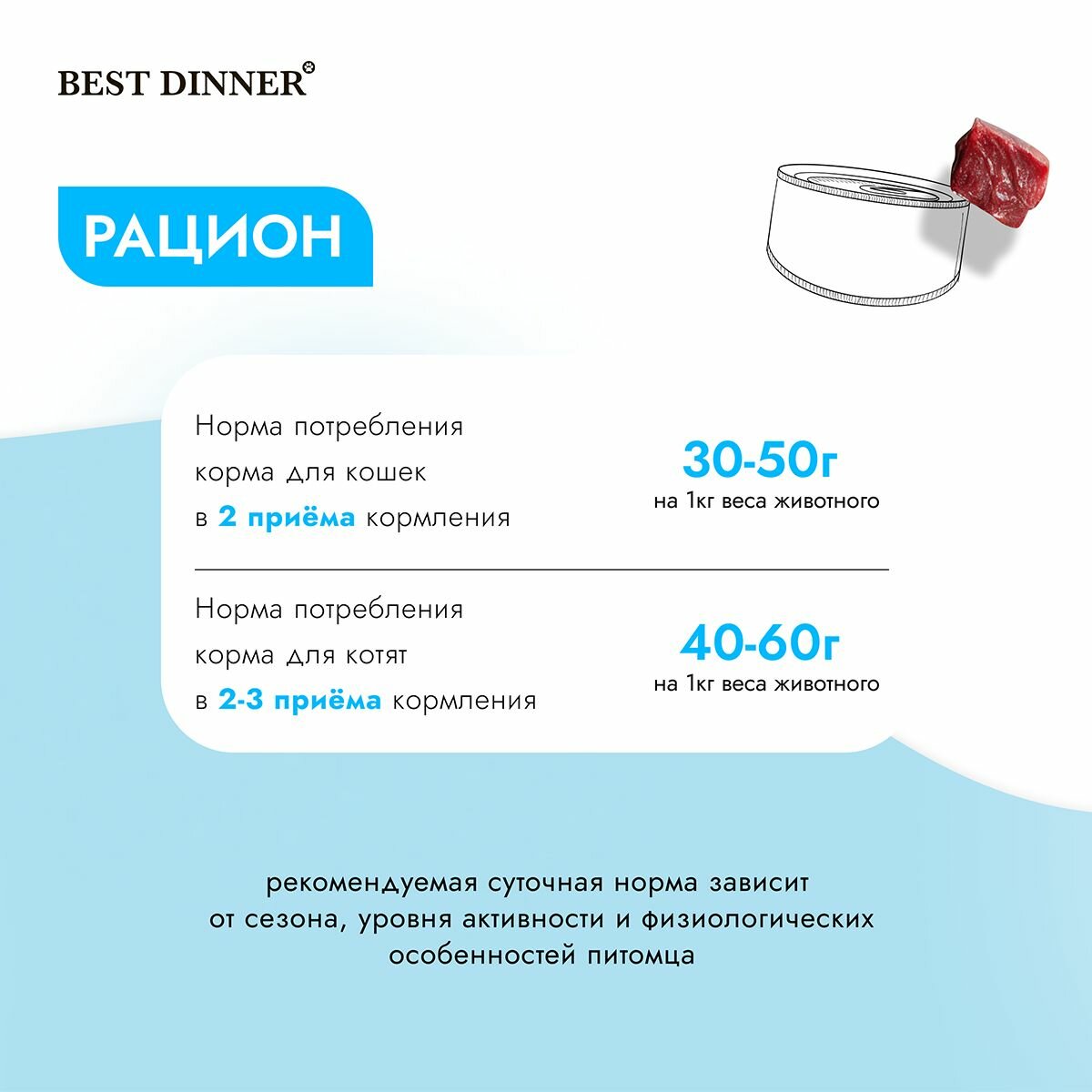 BEST DINNER

РАЦИОН

Норма потребления корма для кошек в 2 приёма кормления

30-50г
на 1кг веса животного

Норма потребления корма для котят в 2-3 приёма кормления

40-60г
на 1кг веса животного

рекомендуемая суточная норма зависит от сезона, уровня активности и физиологических особенностей питомца